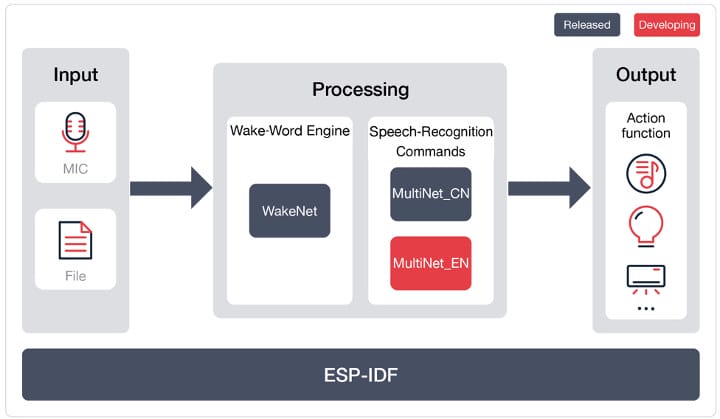 Released
Developing

Input

MIC

File

Processing

Wake-Word Engine

WakeNet

Speech-Recognition Commands

MultiNet_CN

MultiNet_EN

Output

Action function

...

ESP-IDF